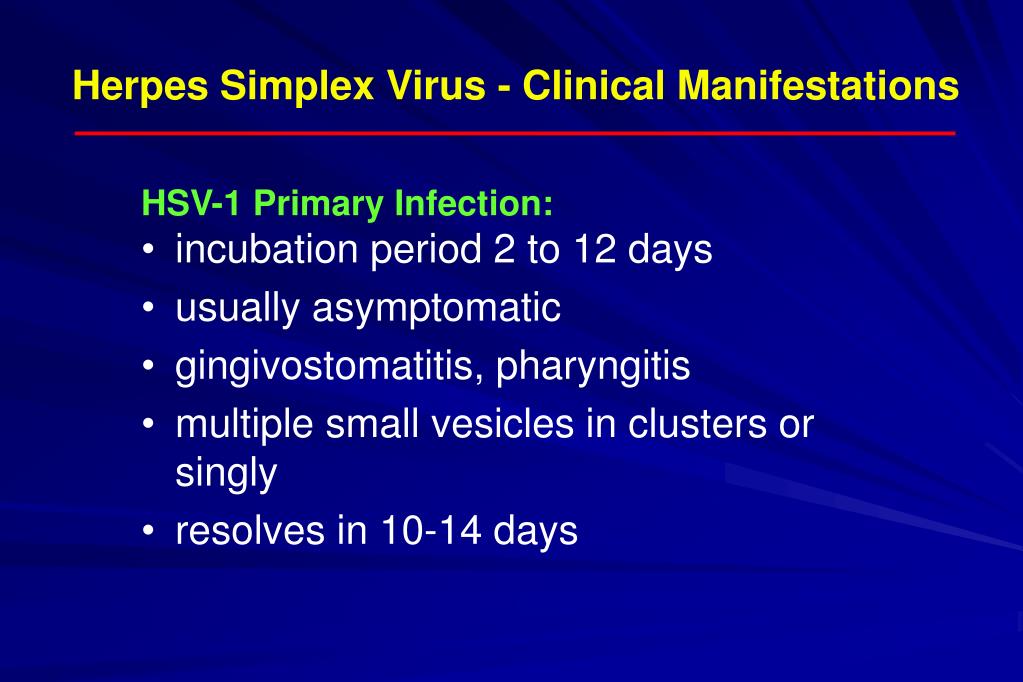 Herpes Simplex Virus - Clinical Manifestations

HSV-1 Primary Infection:
• incubation period 2 to 12 days
• usually asymptomatic
• gingivostomatitis, pharyngitis
• multiple small vesicles in clusters or singly
• resolves in 10-14 days